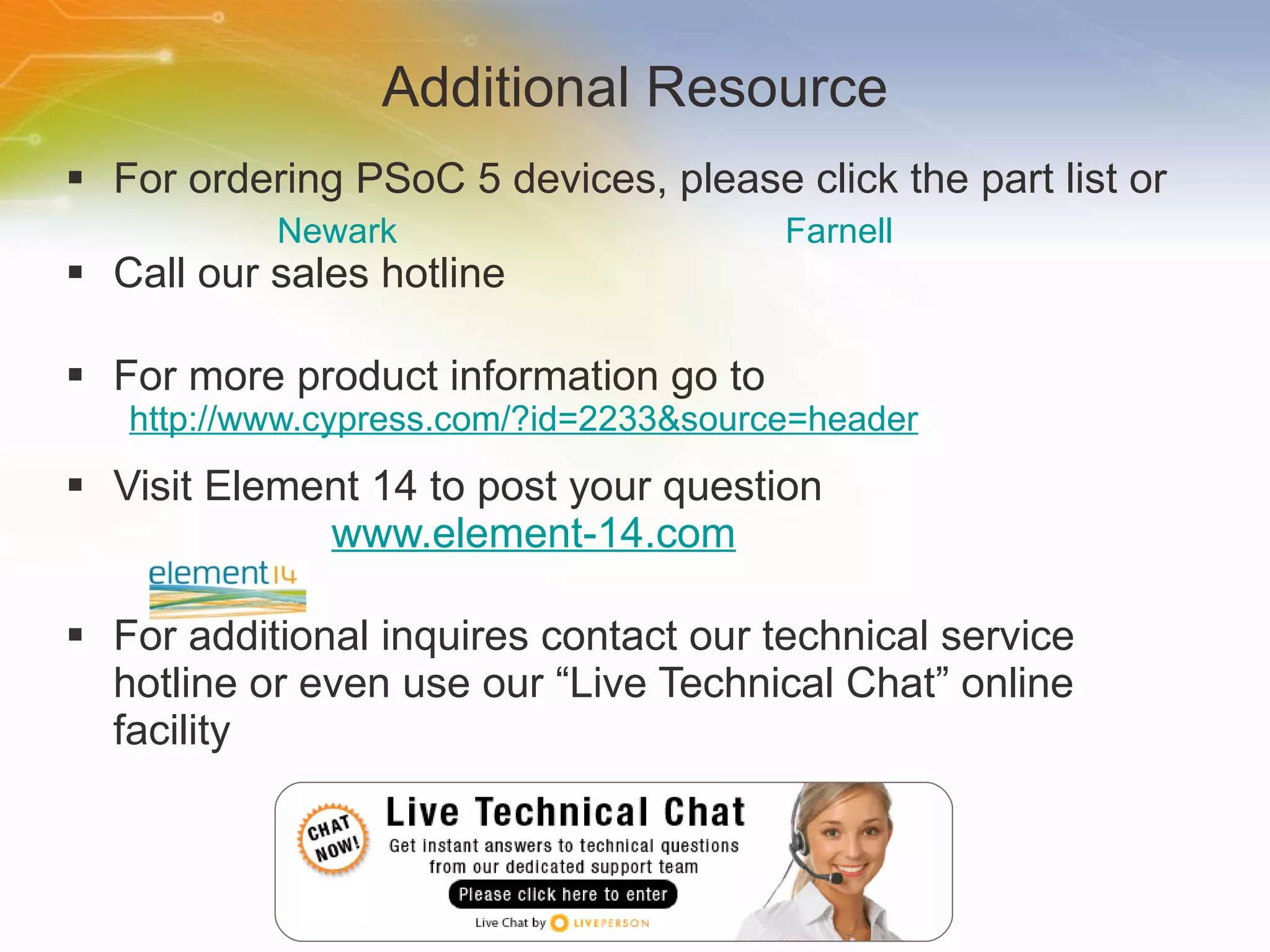 Additional Resource

▪ For ordering PSoC 5 devices, please click the part list or
Newark Farnell

▪ Call our sales hotline

▪ For more product information go to
http://www.cypress.com/?id=2233&source=header

▪ Visit Element 14 to post your question
www.element-14.com

element14

▪ For additional inquires contact our technical service hotline or even use our “Live Technical Chat” online facility

CHAT NOW!
Live Technical Chat
Get instant answers to technical questions from our dedicated support team
Please click here to enter
Live Chat by LIVEPERSON